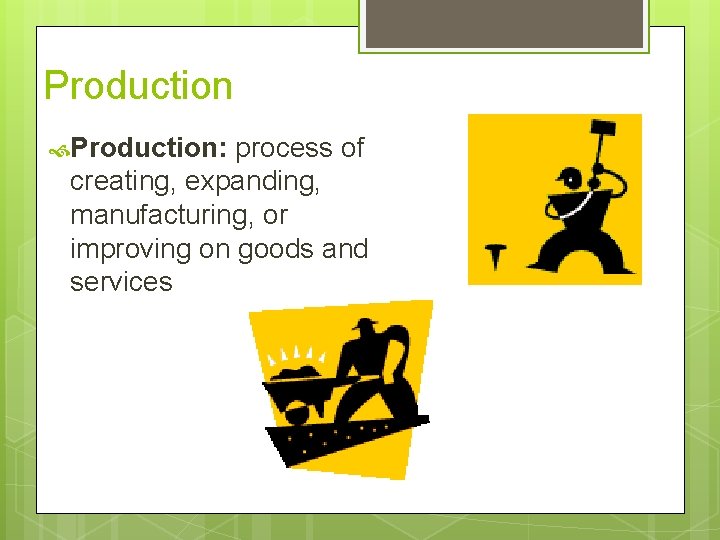 Production

Production: process of creating, expanding, manufacturing, or improving on goods and services